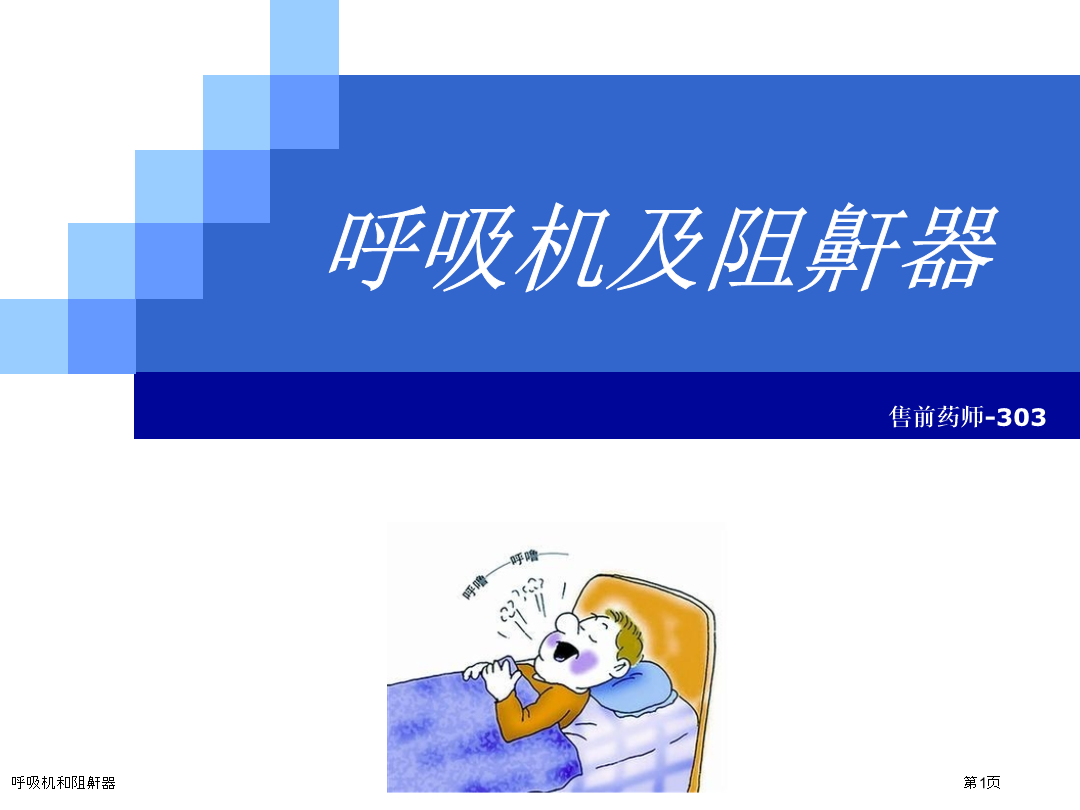 呼吸机及阻鼾器

售前药师-303

呼噜——呼噜——

呼吸机和阻鼾器

第1页